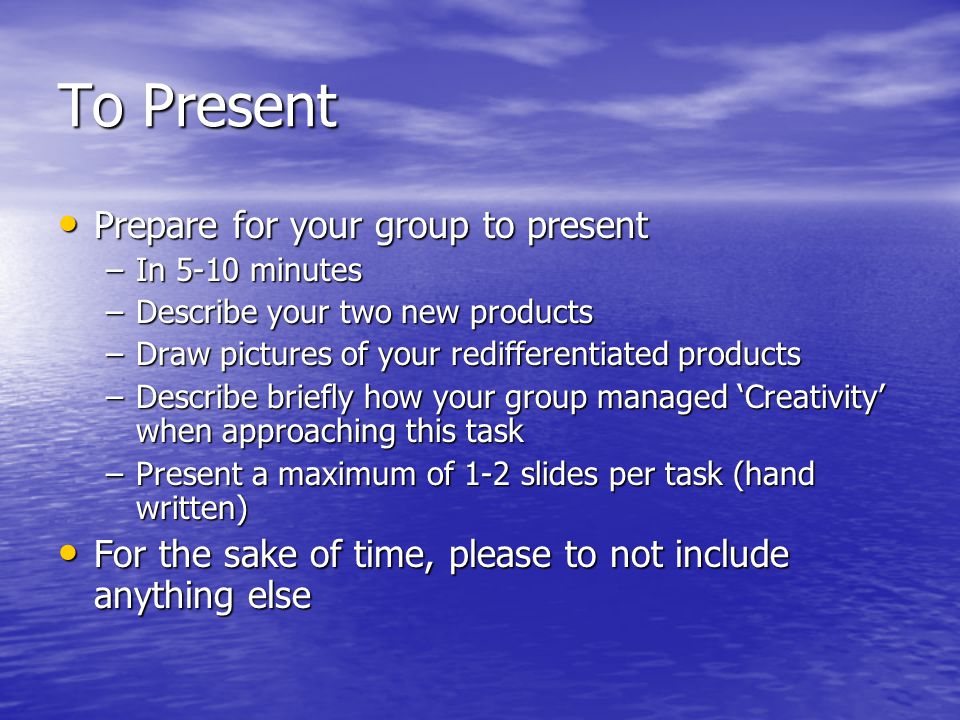 To Present

• Prepare for your group to present
– In 5-10 minutes
– Describe your two new products
– Draw pictures of your redifferentiated products
– Describe briefly how your group managed ‘Creativity’ when approaching this task
– Present a maximum of 1-2 slides per task (hand written)

• For the sake of time, please to not include anything else